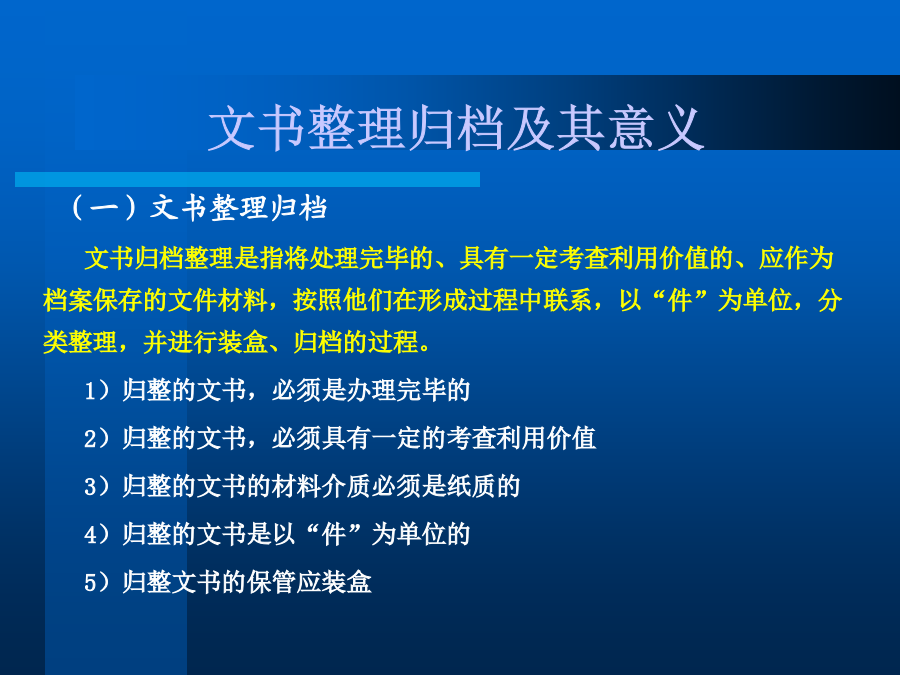 文书整理归档及其意义

（一）文书整理归档

文书归档整理是指将处理完毕的、具有一定考查利用价值的、应作为档案保存的文件材料，按照他们在形成过程中联系，以“件”为单位，分类整理，并进行装盒、归档的过程。

1）归整的文书，必须是办理完毕的

2）归整的文书，必须具有一定的考查利用价值

3）归整的文书的材料介质必须是纸质的

4）归整的文书是以“件”为单位的

5）归整文书的保管应装盒